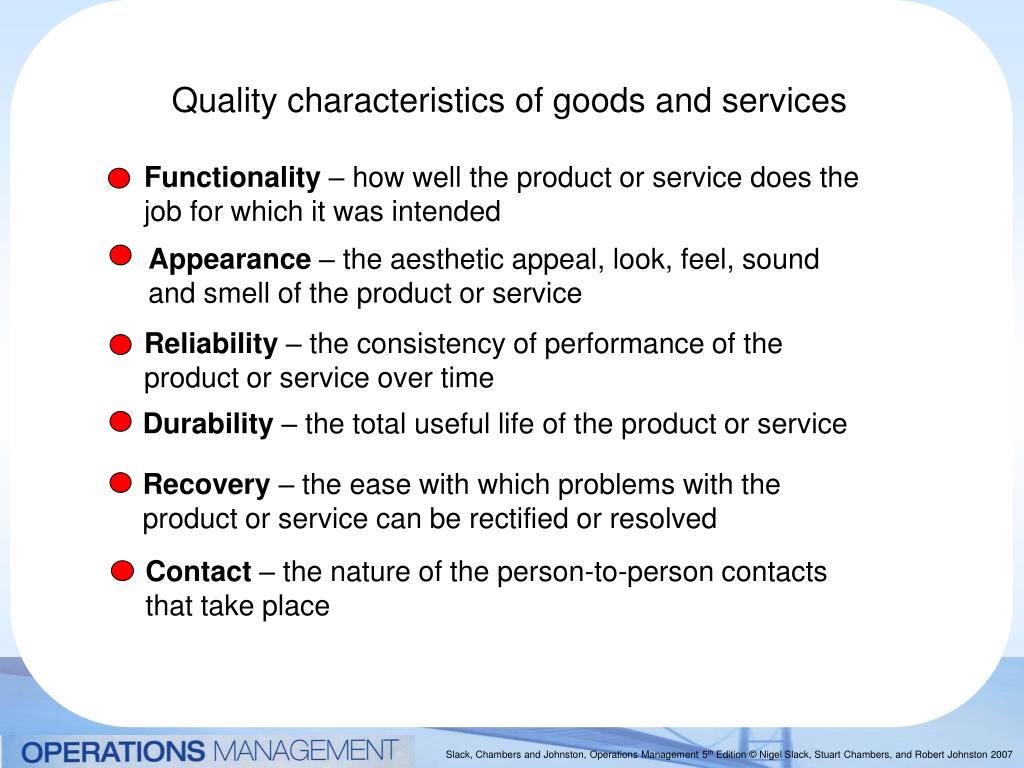 Quality characteristics of goods and services

Functionality – how well the product or service does the job for which it was intended

Appearance – the aesthetic appeal, look, feel, sound and smell of the product or service

Reliability – the consistency of performance of the product or service over time

Durability – the total useful life of the product or service

Recovery – the ease with which problems with the product or service can be rectified or resolved

Contact – the nature of the person-to-person contacts that take place

OPERATIONS MANAGEMENT

Slack, Chambers and Johnston, Operations Management 5$^{th}$ Edition © Nigel Slack, Stuart Chambers, and Robert Johnston 2007